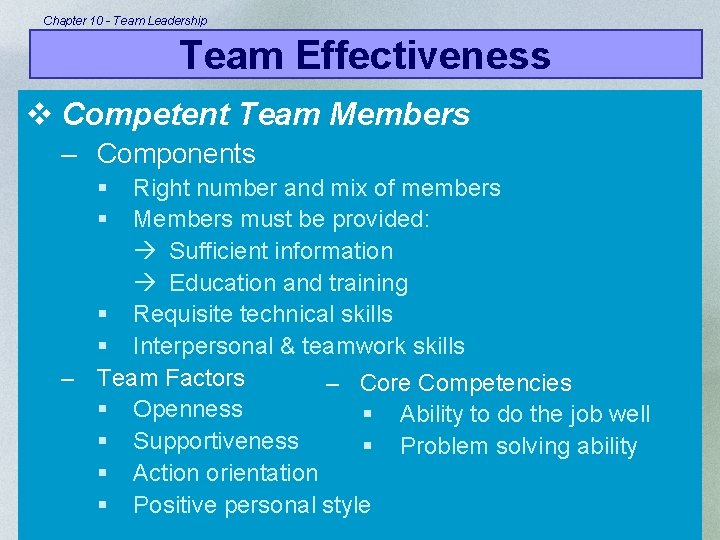 Chapter 10 - Team Leadership

Team Effectiveness

❖ Competent Team Members

– Components
▪ Right number and mix of members
▪ Members must be provided:
→ Sufficient information
→ Education and training
▪ Requisite technical skills
▪ Interpersonal & teamwork skills

– Team Factors
▪ Openness
▪ Supportiveness
▪ Action orientation
▪ Positive personal style

– Core Competencies
▪ Ability to do the job well
▪ Problem solving ability